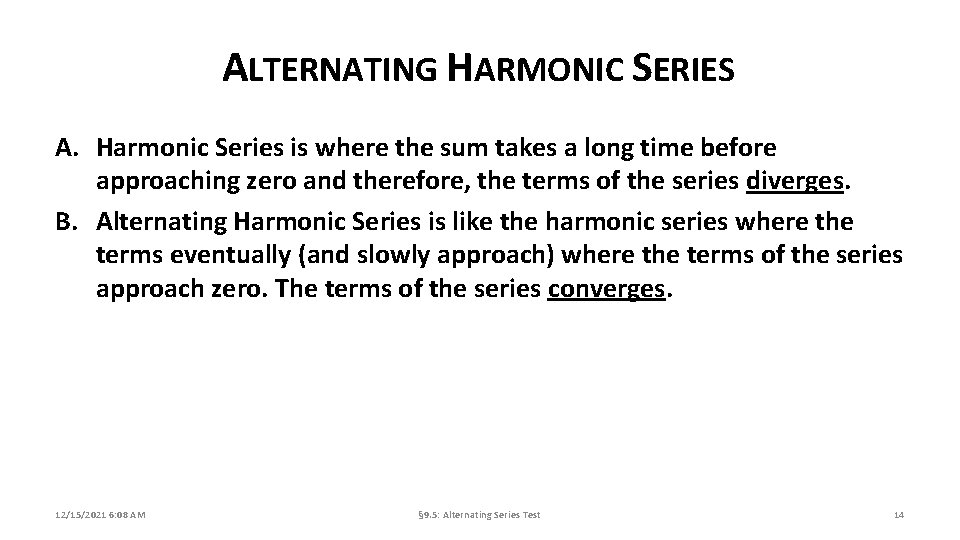 ALTERNATING HARMONIC SERIES

A. Harmonic Series is where the sum takes a long time before approaching zero and therefore, the terms of the series diverges.

B. Alternating Harmonic Series is like the harmonic series where the terms eventually (and slowly approach) where the terms of the series approach zero. The terms of the series converges.

12/15/2021 6:08 AM

§9.5: Alternating Series Test

14